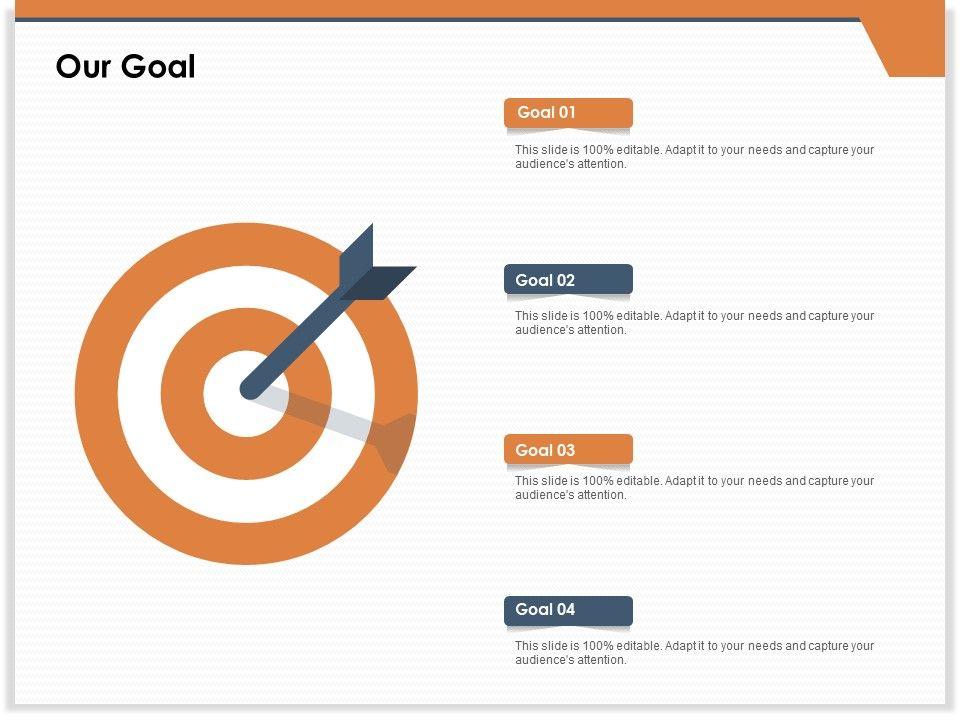 Our Goal

Goal 01

This slide is 100% editable. Adapt it to your needs and capture your audience's attention.

Goal 02

This slide is 100% editable. Adapt it to your needs and capture your audience's attention.

Goal 03

This slide is 100% editable. Adapt it to your needs and capture your audience's attention.

Goal 04

This slide is 100% editable. Adapt it to your needs and capture your audience's attention.